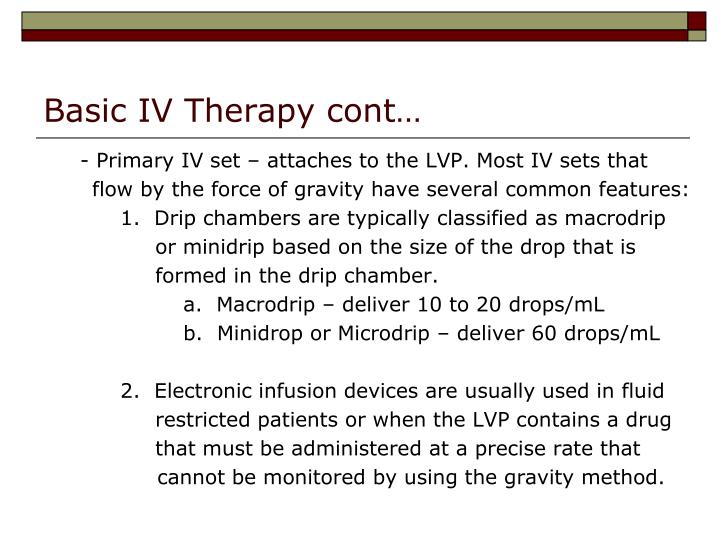 Basic IV Therapy cont…

- Primary IV set – attaches to the LVP. Most IV sets that flow by the force of gravity have several common features:

1. Drip chambers are typically classified as macrodrip or minidrip based on the size of the drop that is formed in the drip chamber.

a. Macrodrip – deliver 10 to 20 drops/mL

b. Minidrop or Microdrip – deliver 60 drops/mL

2. Electronic infusion devices are usually used in fluid restricted patients or when the LVP contains a drug that must be administered at a precise rate that cannot be monitored by using the gravity method.